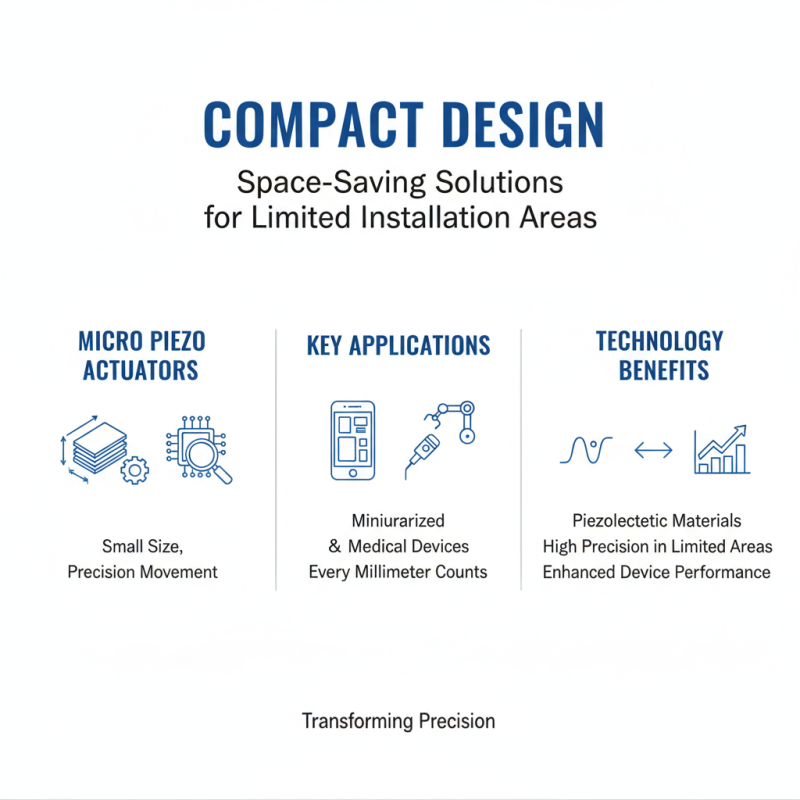 COMPACT DESIGN

Space-Saving Solutions for Limited Installation Areas

MICRO PIEZO ACTUATORS

Small Size, Precision Movement

KEY APPLICATIONS

Miniurarized & Medical Devices Every Millimeter Counts

TECHNOLOGY BENEFITS

Piezolectetic Materials High Precision in Limited Areas Enhanced Device Performance

Transforming Precision